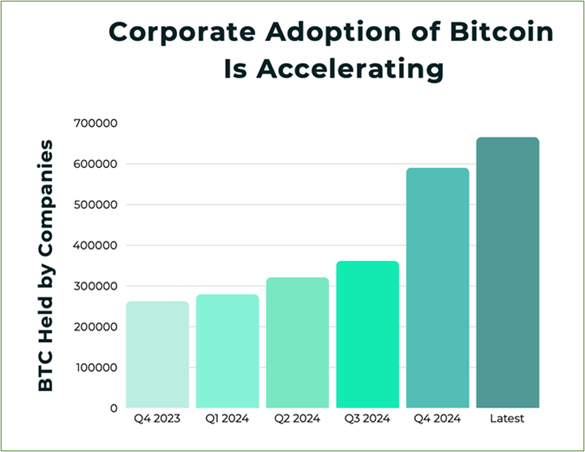 Corporate Adoption of Bitcoin Is Accelerating

BTC Held by Companies

700000
600000
500000
400000
300000
200000
100000
0

Q4 2023
Q1 2024
Q2 2024
Q3 2024
Q4 2024
Latest